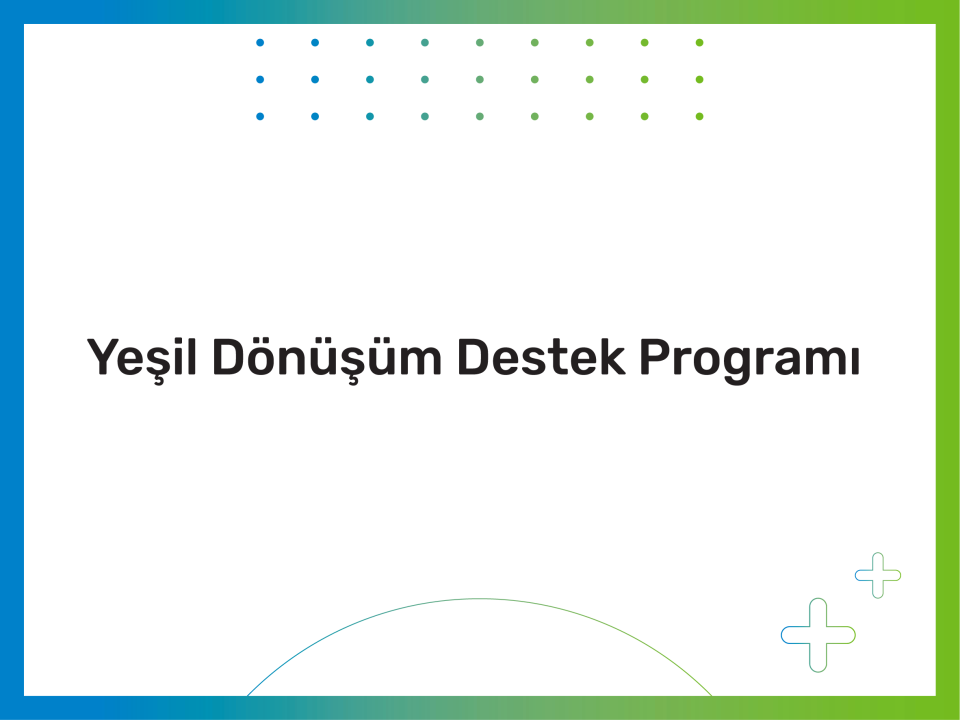 Yeşil Dönüşüm Destek Programı